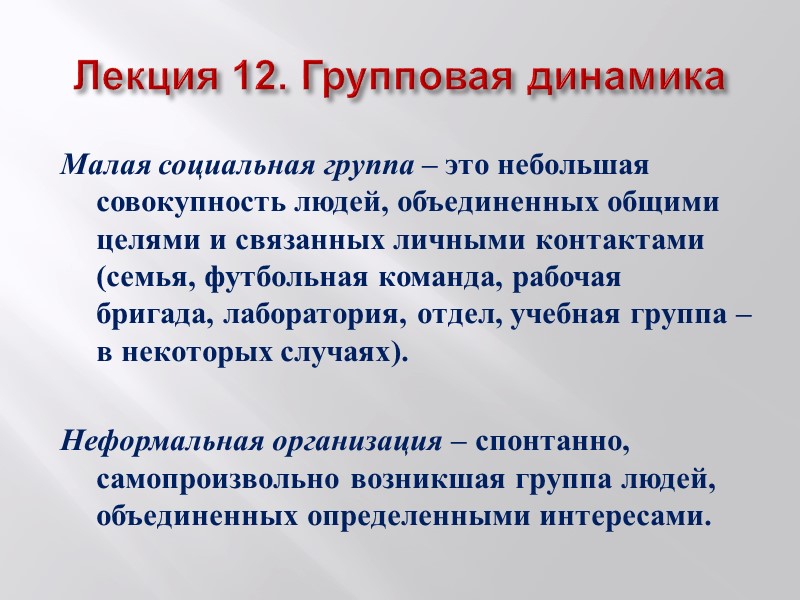 Лекция 12. Групповая динамика

Малая социальная группа – это небольшая совокупность людей, объединенных общими целями и связанных личными контактами (семья, футбольная команда, рабочая бригада, лаборатория, отдел, учебная группа – в некоторых случаях).

Неформальная организация – спонтанно, самопроизвольно возникшая группа людей, объединенных определенными интересами.